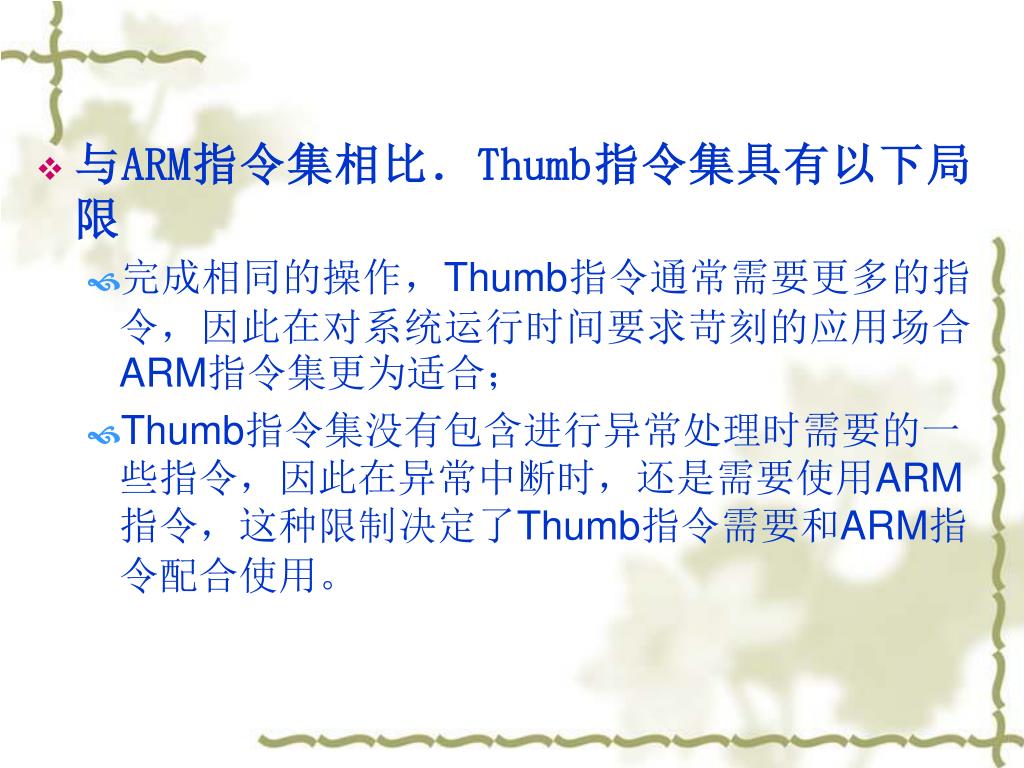 与ARM指令集相比．Thumb指令集具有以下局限

完成相同的操作，Thumb指令通常需要更多的指令，因此在对系统运行时间要求苛刻的应用场合ARM指令集更为适合；

Thumb指令集没有包含进行异常处理时需要的一些指令，因此在异常中断时，还是需要使用ARM指令，这种限制决定了Thumb指令需要和ARM指令配合使用。